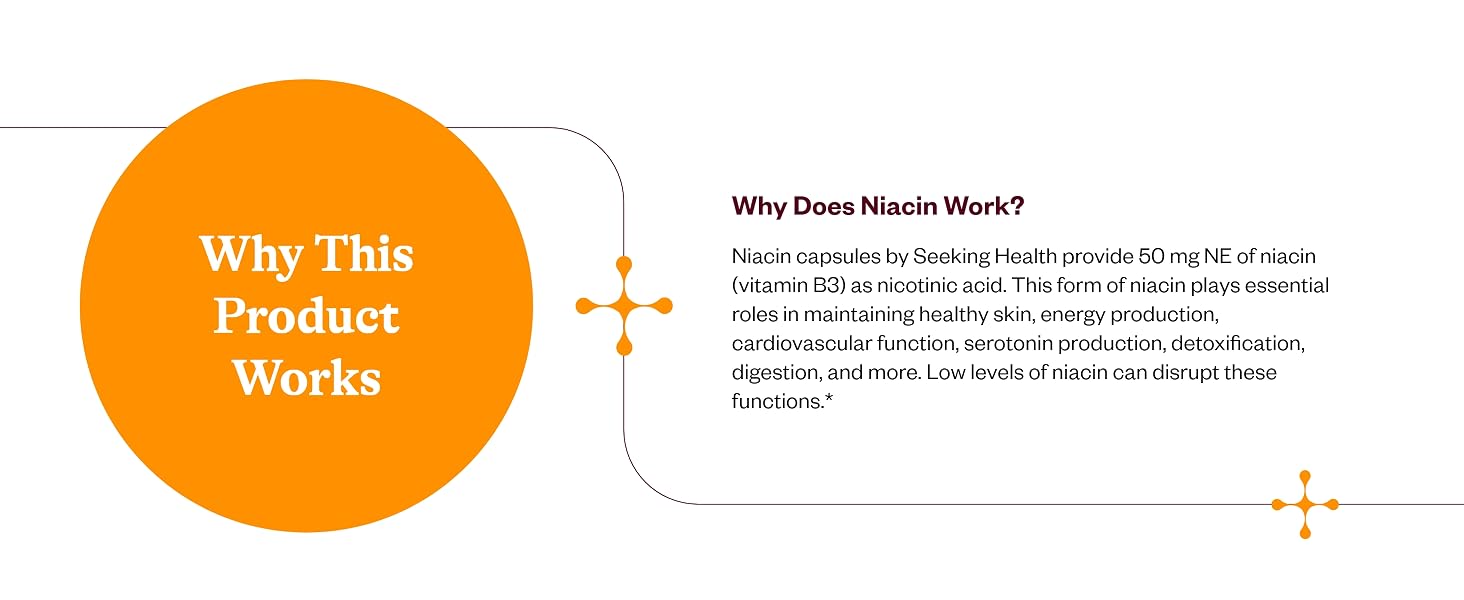 Why This Product Works

Why Does Niacin Work?

Niacin capsules by Seeking Health provide 50 mg NE of niacin (vitamin B3) as nicotinic acid. This form of niacin plays essential roles in maintaining healthy skin, energy production, cardiovascular function, serotonin production, detoxification, digestion, and more. Low levels of niacin can disrupt these functions.*